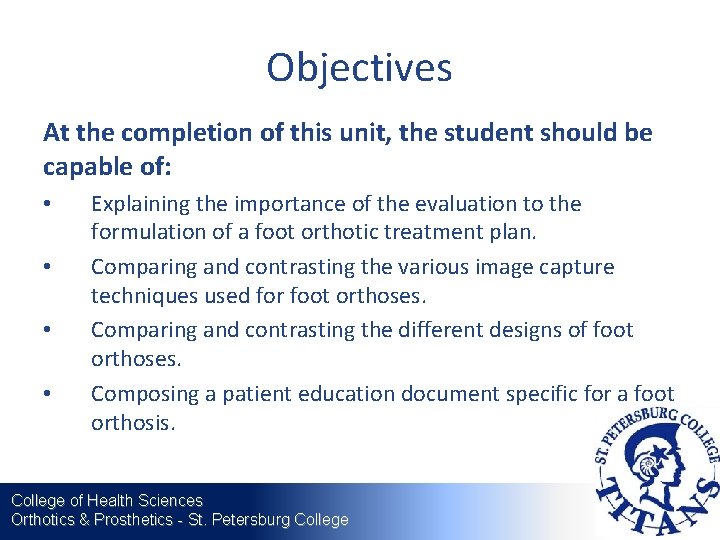 Objectives

At the completion of this unit, the student should be capable of:

• Explaining the importance of the evaluation to the formulation of a foot orthotic treatment plan.

• Comparing and contrasting the various image capture techniques used for foot orthoses.

• Comparing and contrasting the different designs of foot orthoses.

• Composing a patient education document specific for a foot orthosis.

ST. PETERSBURG COLLEGE
TITANS

College of Health Sciences
Orthotics & Prosthetics - St. Petersburg College